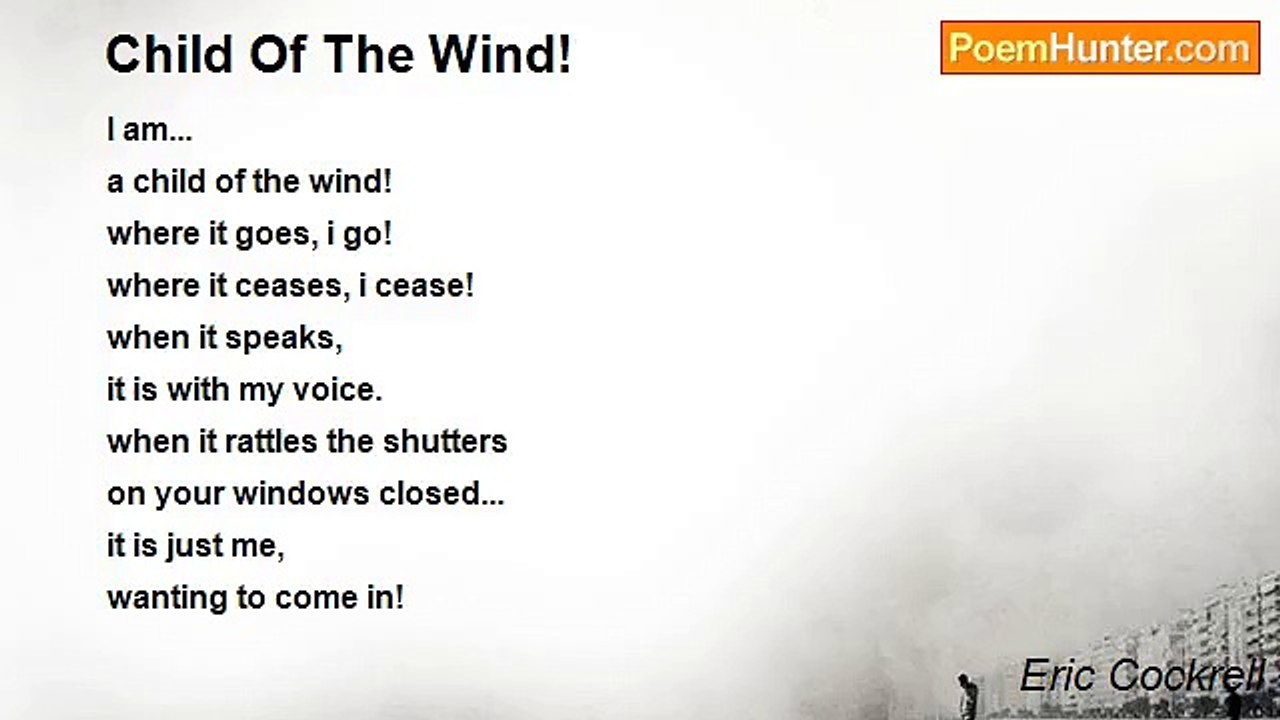 Child Of The Wind!

PoemHunter.com

I am...
a child of the wind!
where it goes, i go!
where it ceases, i cease!
when it speaks,
it is with my voice.
when it rattles the shutters
on your windows closed...
it is just me,
wanting to come in!

Eric Cockrell